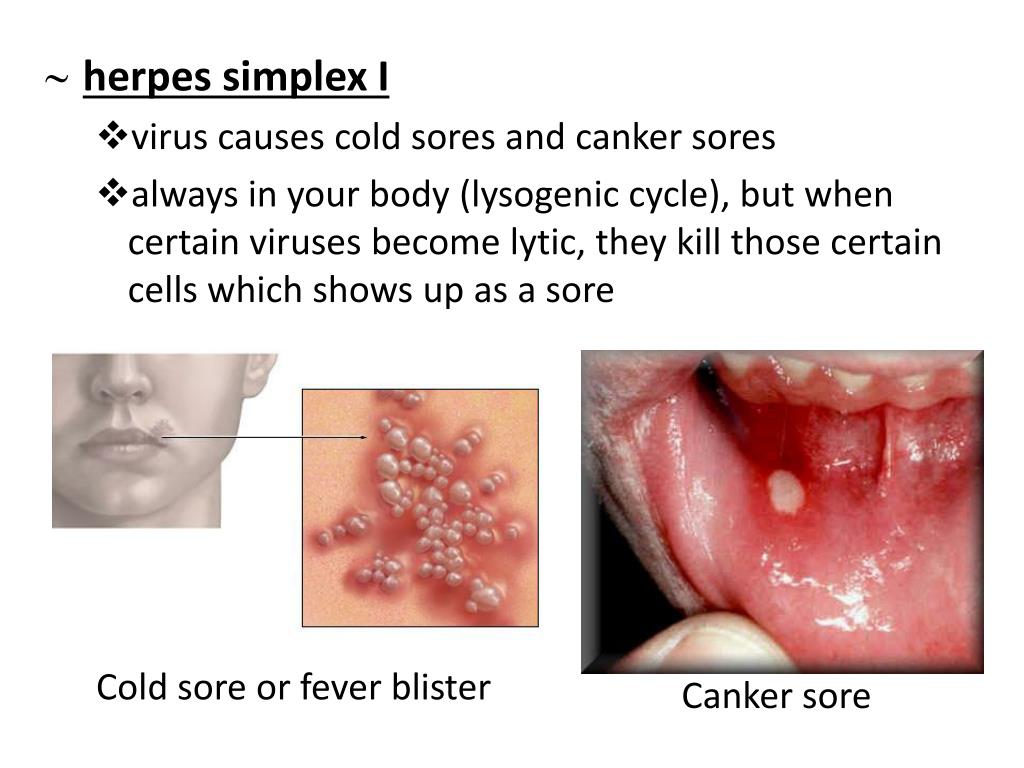 ~ herpes simplex I

❖virus causes cold sores and canker sores

❖always in your body (lysogenic cycle), but when certain viruses become lytic, they kill those certain cells which shows up as a sore

Cold sore or fever blister

Canker sore